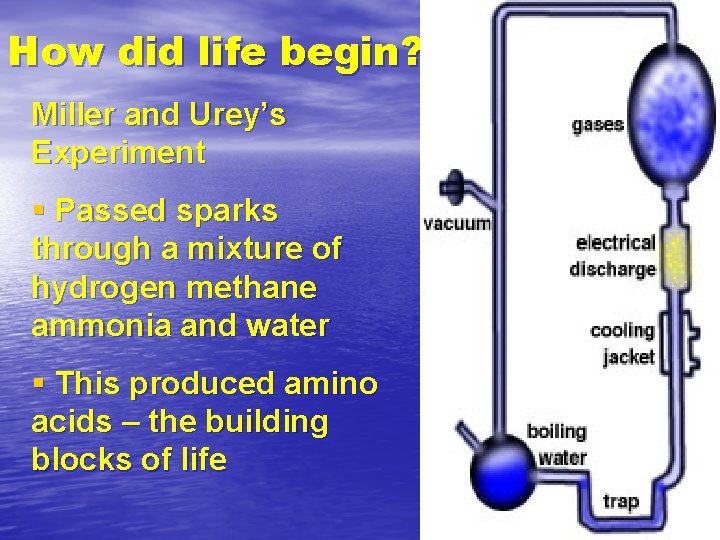 How did life begin?

Miller and Urey's Experiment

▪ Passed sparks through a mixture of hydrogen methane ammonia and water

▪ This produced amino acids – the building blocks of life

gases

vacuum

electrical discharge

cooling jacket

boiling water

trap